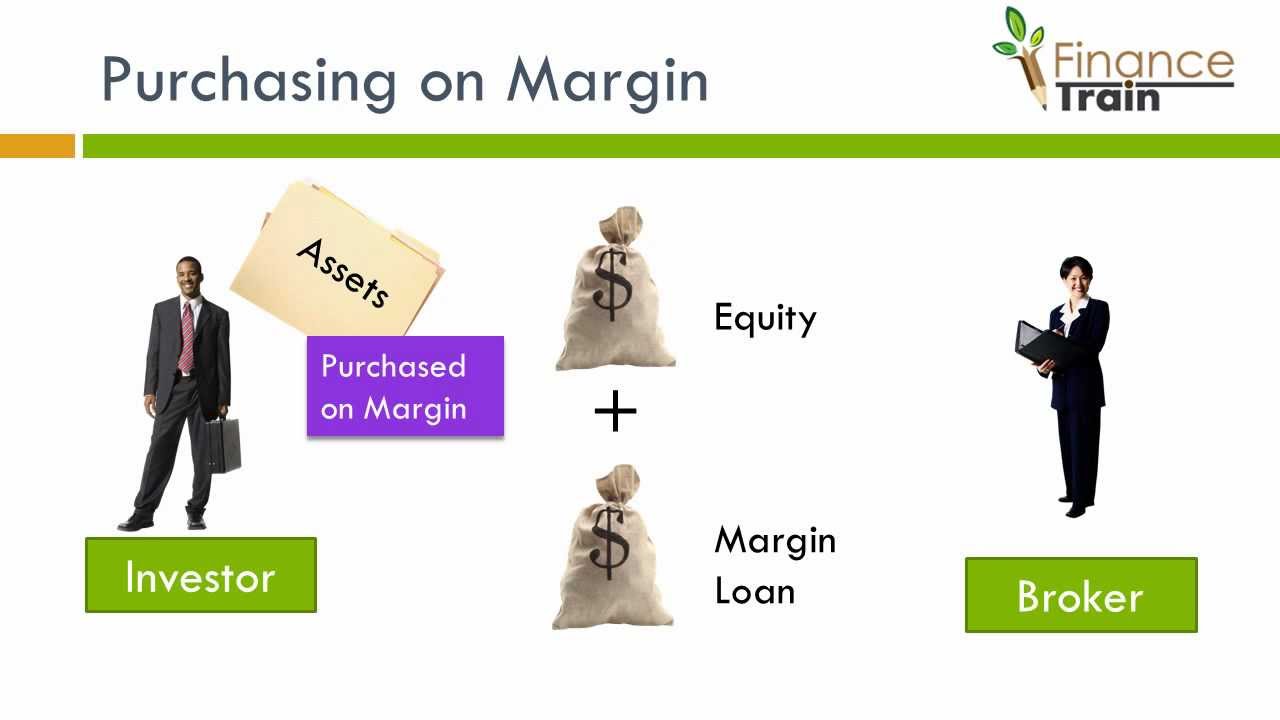 Purchasing on Margin

Finance Train

Assets

Purchased on Margin

$

Equity

+

$

Margin Loan

Investor

Broker